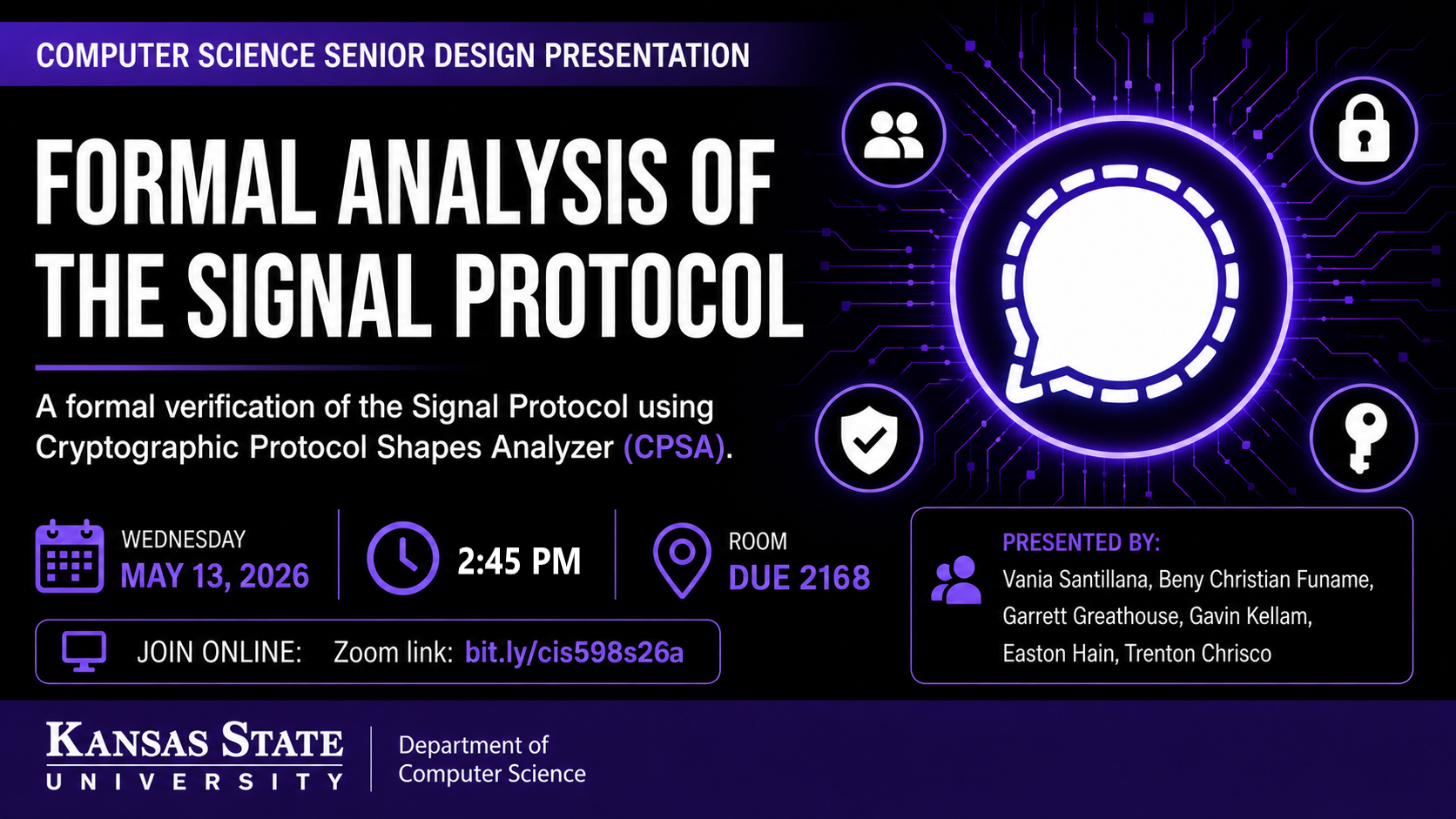 COMPUTER SCIENCE SENIOR DESIGN PRESENTATION

FORMAL ANALYSIS OF THE SIGNAL PROTOCOL

A formal verification of the Signal Protocol using Cryptographic Protocol Shapes Analyzer (CPSA).

WEDNESDAY
MAY 13, 2026

2:45 PM

ROOM
DUE 2168

JOIN ONLINE: Zoom link: bit.ly/cis598s26a

PRESENTED BY:
Vania Santillana, Beny Christian Funame, Garrett Greathouse, Gavin Kellam, Easton Hain, Trenton Chrisco

KANSAS STATE UNIVERSITY

Department of Computer Science